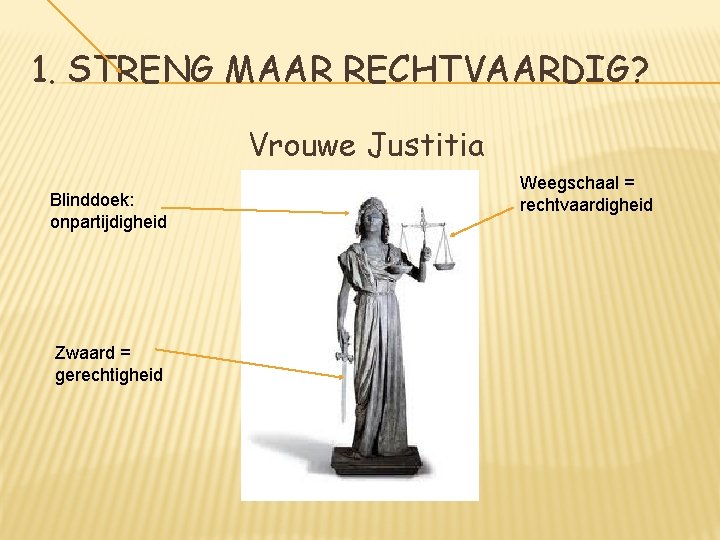 1. STRENG MAAR RECHTVAARDIG?

Vrouwe Justitia

Blinddoek: onpartijdigheid

Weegschaal = rechtvaardigheid

Zwaard = gerechtigheid